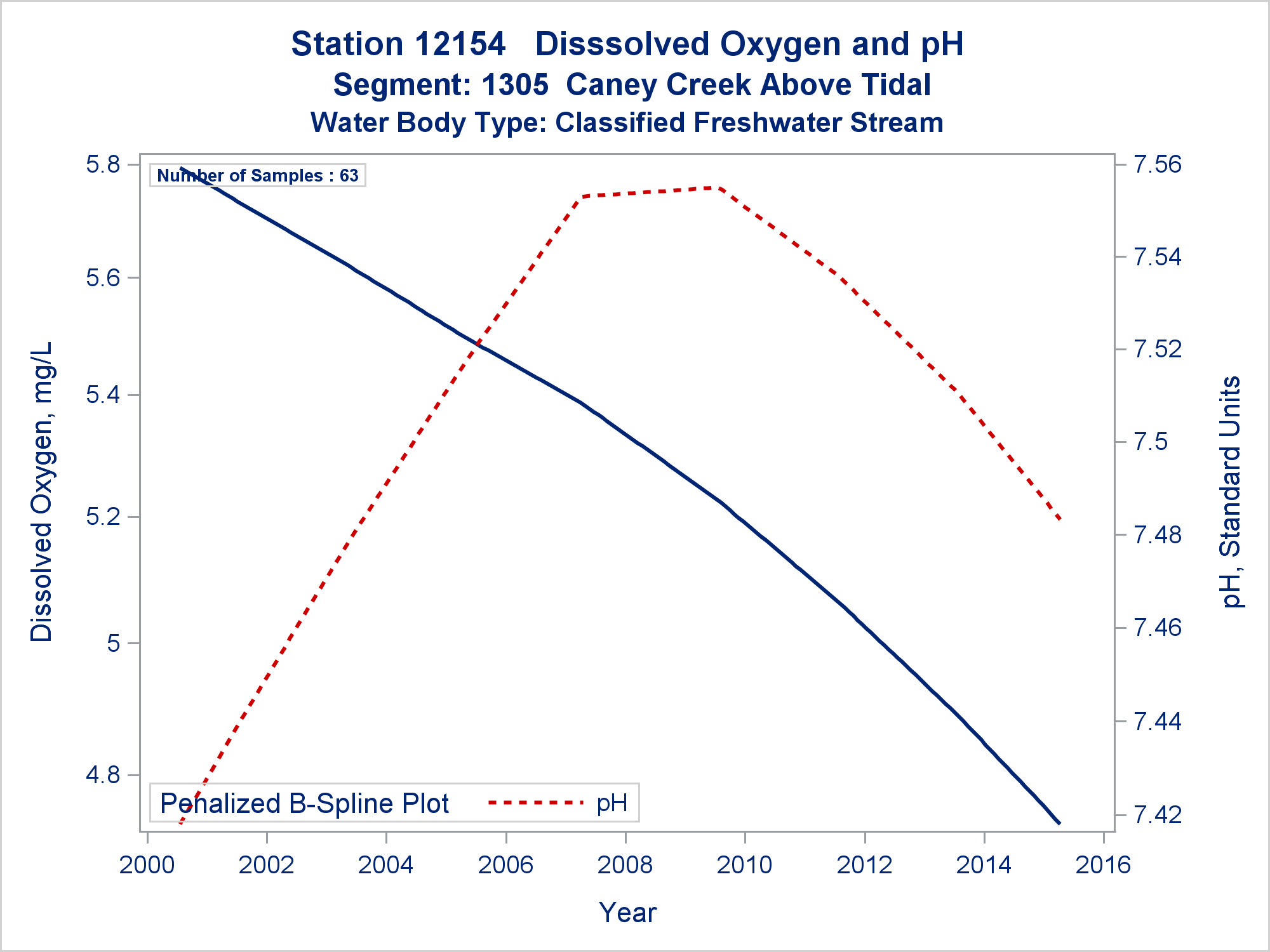 Station 12154 Disssolved Oxygen and pH
Segment: 1305 Caney Creek Above Tidal
Water Body Type: Classified Freshwater Stream

Number of Samples : 63

Dissolved Oxygen, mg/L

5.8
5.6
5.4
5.2
5
4.8

pH, Standard Units

7.56
7.54
7.52
7.5
7.48
7.46
7.44
7.42

Penalized B-Spline Plot
pH

2000
2002
2004
2006
2008
2010
2012
2014
2016

Year